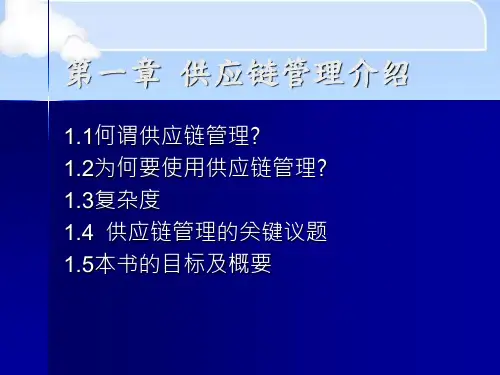 第一章 供应链管理介绍

1.1何谓供应链管理?

1.2为何要使用供应链管理?

1.3复杂度

1.4 供应链管理的关键议题

1.5本书的目标及概要